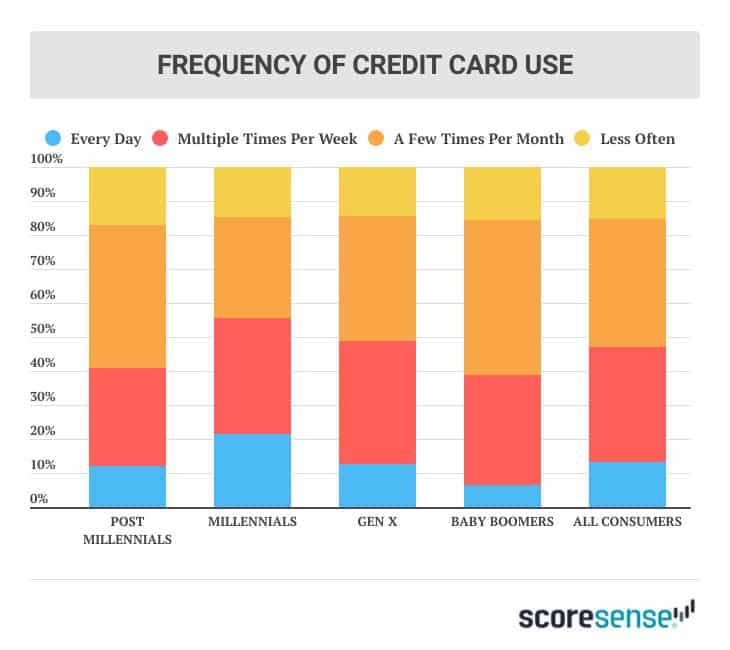 FREQUENCY OF CREDIT CARD USE

Every Day
Multiple Times Per Week
A Few Times Per Month
Less Often

100%
90%
80%
70%
60%
50%
40%
30%
20%
10%
0%

POST MILLENNIALS
MILLENNIALS
GEN X
BABY BOOMERS
ALL CONSUMERS

scoresense